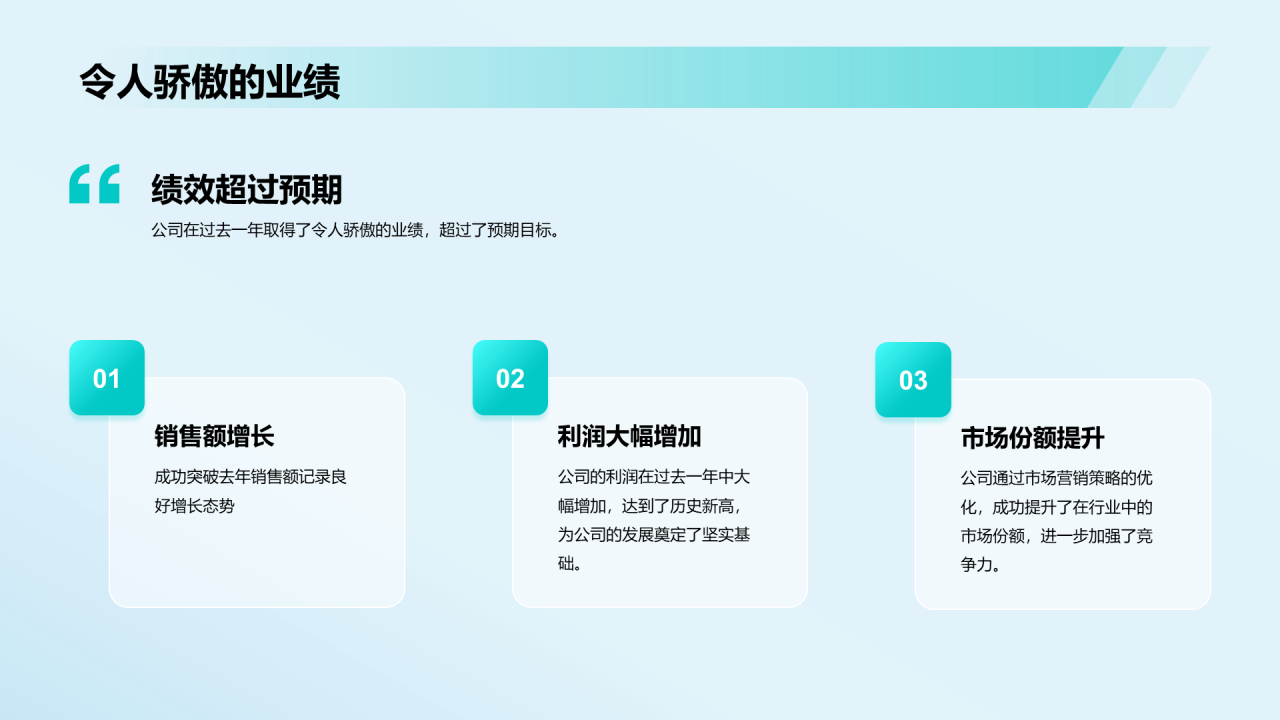 令人骄傲的业绩

绩效超过预期

公司在过去一年取得了令人骄傲的业绩，超过了预期目标。

01

销售额增长

成功突破去年销售额记录良好增长态势

02

利润大幅增加

公司的利润在过去一年中大幅增加，达到了历史新高，为公司的发展奠定了坚实基础。

03

市场份额提升

公司通过市场营销策略的优化，成功提升了在行业中的市场份额，进一步加强了竞争力。